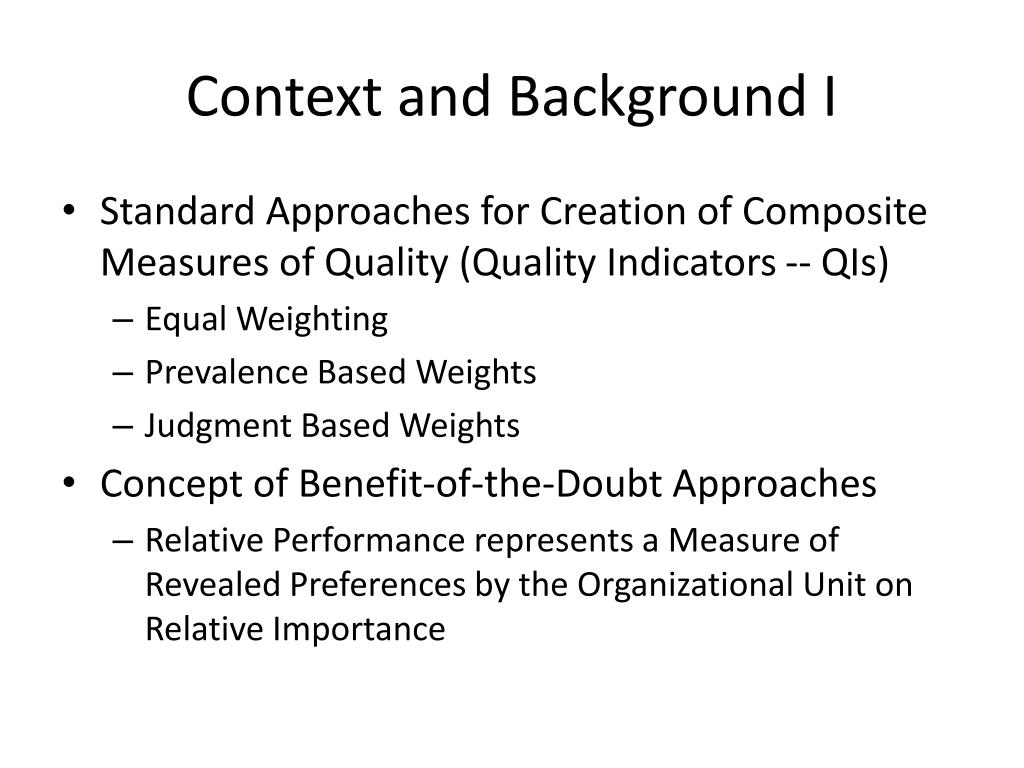 Context and Background I

• Standard Approaches for Creation of Composite Measures of Quality (Quality Indicators -- QIs)
  – Equal Weighting
  – Prevalence Based Weights
  – Judgment Based Weights
• Concept of Benefit-of-the-Doubt Approaches
  – Relative Performance represents a Measure of Revealed Preferences by the Organizational Unit on Relative Importance